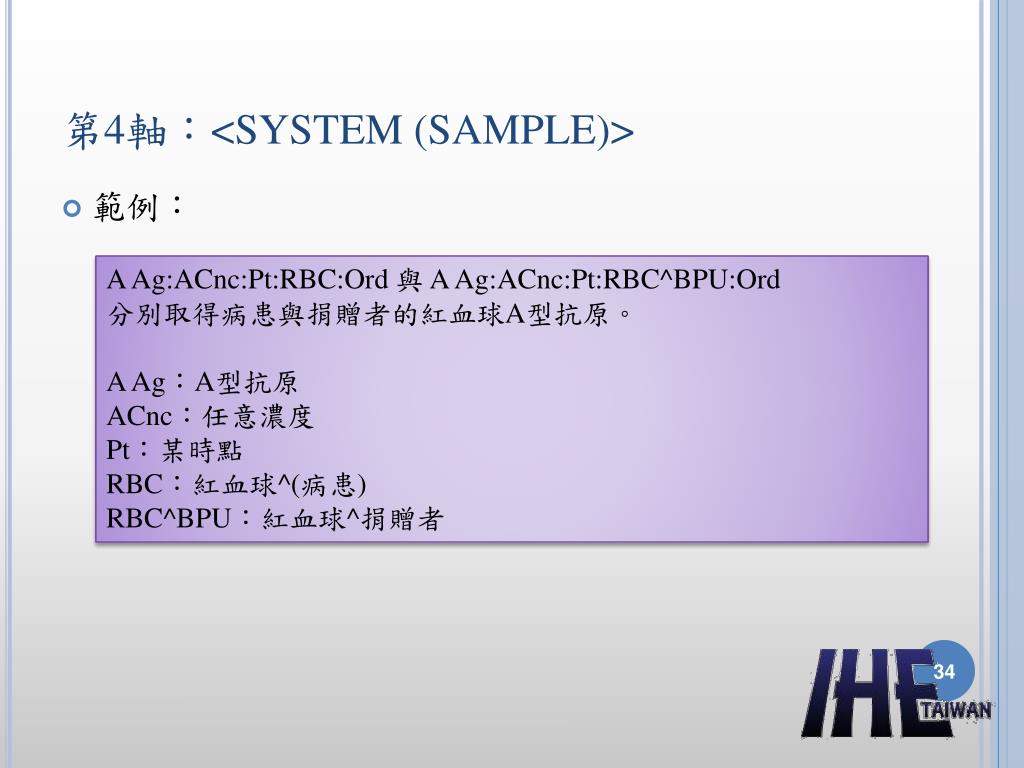 第4軸：<SYSTEM (SAMPLE)>

範例：

A Ag:ACnc:Pt:RBC:Ord 與 A Ag:ACnc:Pt:RBC^BPU:Ord 分別取得病患與捐贈者的紅血球A型抗原。

A Ag：A型抗原
ACnc：任意濃度
Pt：某時點
RBC：紅血球^(病患)
RBC^BPU：紅血球^捐贈者

34

IHE TAIWAN